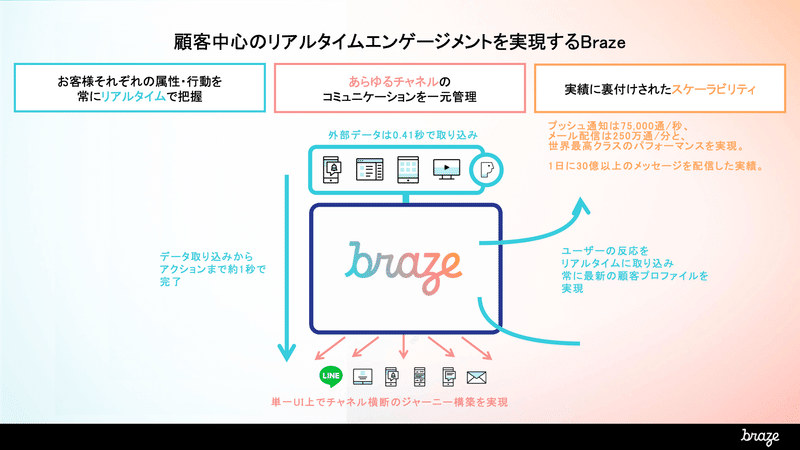 顧客中心のリアルタイムエンゲージメントを実現するBraze

お客様それぞれの属性・行動を常にリアルタイムで把握

あらゆるチャネルのコミュニケーションを一元管理

実績に裏付けされたスケーラビリティ

外部データは0.41秒で取り込み

プッシュ通知は75,000通/秒、メール配信は250万通/分と、世界最高クラスのパフォーマンスを実現。

1日に30億以上のメッセージを配信した実績。

データ取り込みからアクションまで約1秒で完了

braze

ユーザーの反応をリアルタイムに取り込み常に最新の顧客プロファイルを実現

LINE

単一UI上でチャネル横断のジャーニー構築を実現

braze